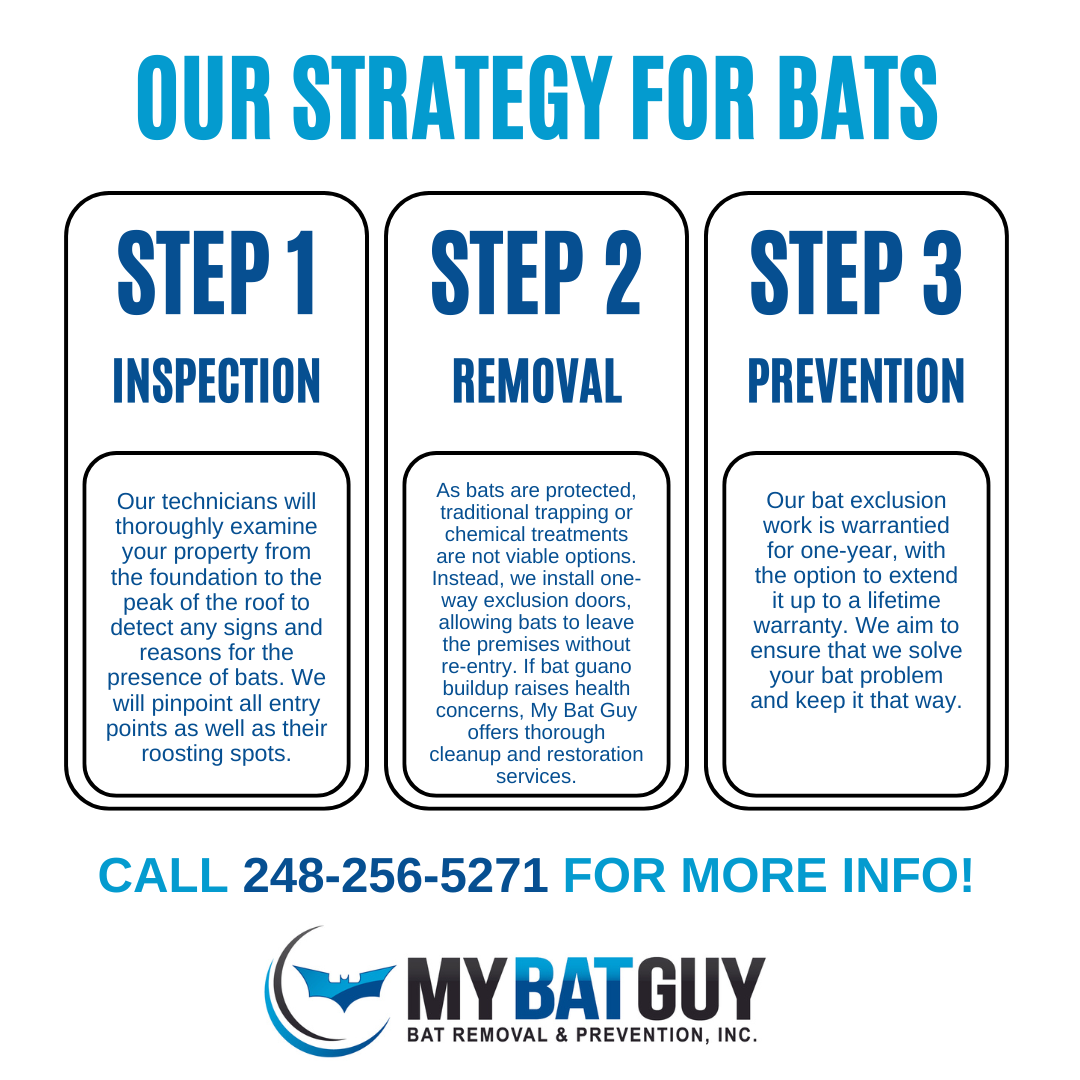 OUR STRATEGY FOR BATS

STEP 1

INSPECTION

Our technicians will thoroughly examine your property from the foundation to the peak of the roof to detect any signs and reasons for the presence of bats. We will pinpoint all entry points as well as their roosting spots.

STEP 2

REMOVAL

As bats are protected, traditional trapping or chemical treatments are not viable options. Instead, we install one-way exclusion doors, allowing bats to leave the premises without re-entry. If bat guano buildup raises health concerns, My Bat Guy offers thorough cleanup and restoration services.

STEP 3

PREVENTION

Our bat exclusion work is warrantied for one-year, with the option to extend it up to a lifetime warranty. We aim to ensure that we solve your bat problem and keep it that way.

CALL 248-256-5271 FOR MORE INFO!

MY BAT GUY
BAT REMOVAL & PREVENTION, INC.